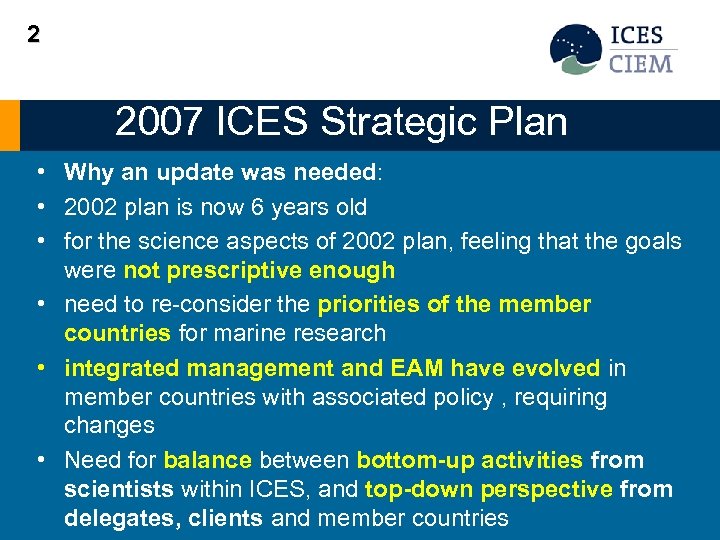 2

ICES
CIEM

2007 ICES Strategic Plan

• Why an update was needed:
• 2002 plan is now 6 years old
• for the science aspects of 2002 plan, feeling that the goals were not prescriptive enough
• need to re-consider the priorities of the member countries for marine research
• integrated management and EAM have evolved in member countries with associated policy , requiring changes
• Need for balance between bottom-up activities from scientists within ICES, and top-down perspective from delegates, clients and member countries